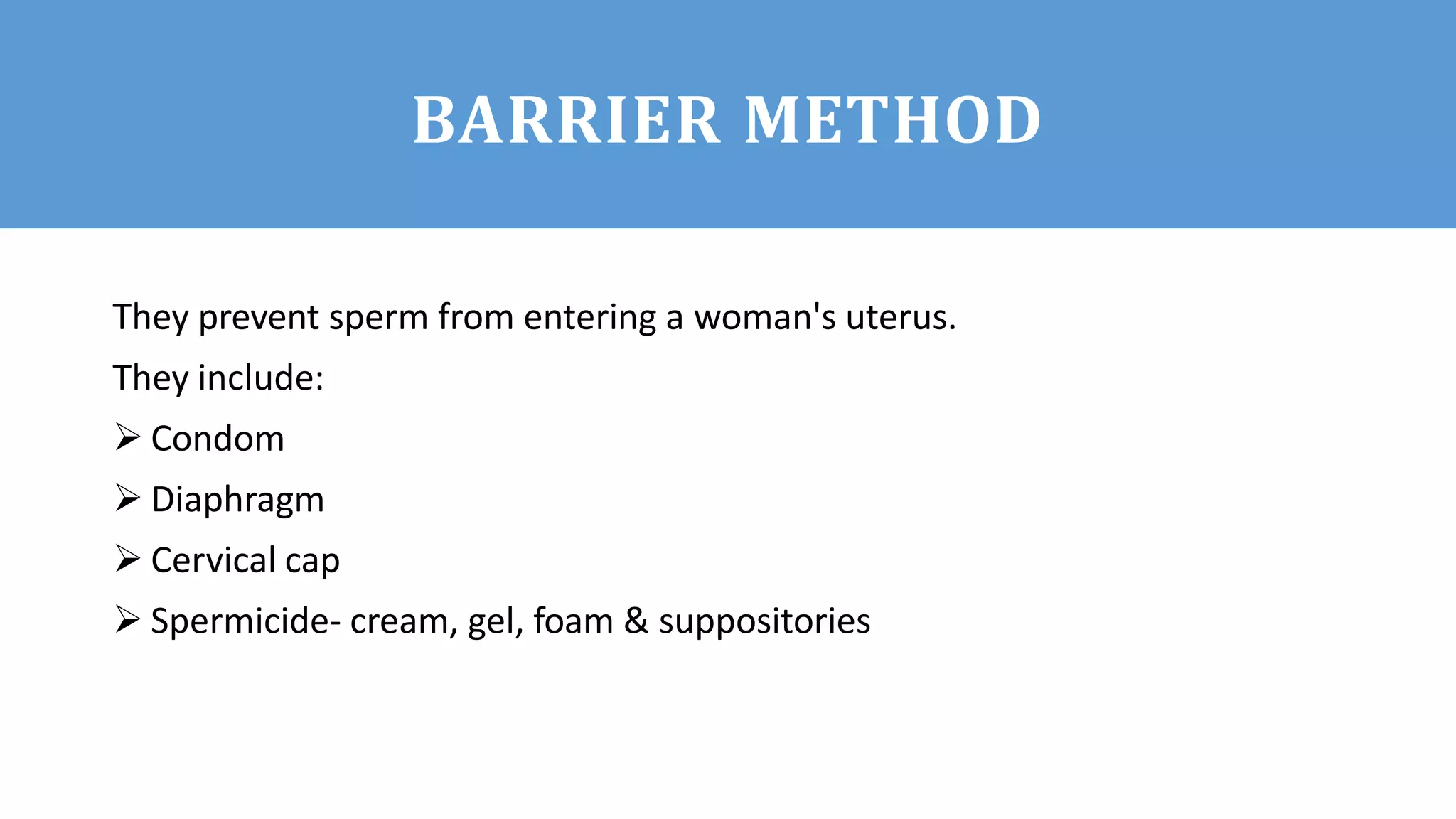 BARRIER METHOD

They prevent sperm from entering a woman's uterus.

They include:

➢ Condom

➢ Diaphragm

➢ Cervical cap

➢ Spermicide- cream, gel, foam & suppositories